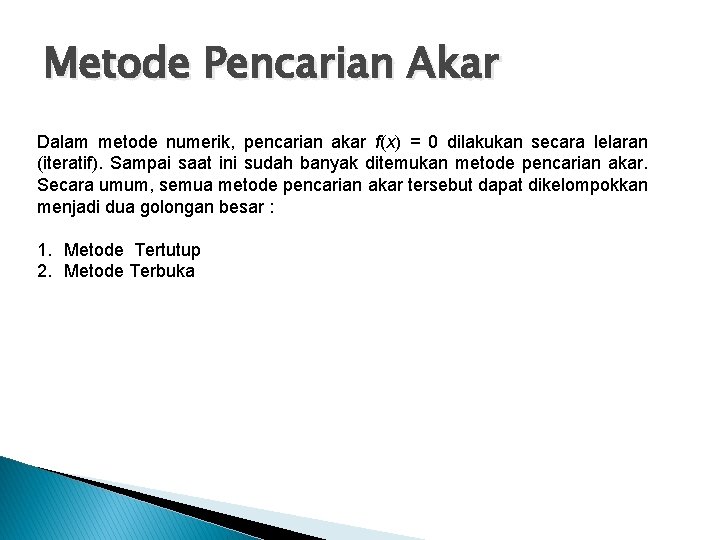 Metode Pencarian Akar

Dalam metode numerik, pencarian akar $f(x) = 0$ dilakukan secara lelaran (iteratif). Sampai saat ini sudah banyak ditemukan metode pencarian akar. Secara umum, semua metode pencarian akar tersebut dapat dikelompokkan menjadi dua golongan besar :

1. Metode Tertutup
2. Metode Terbuka